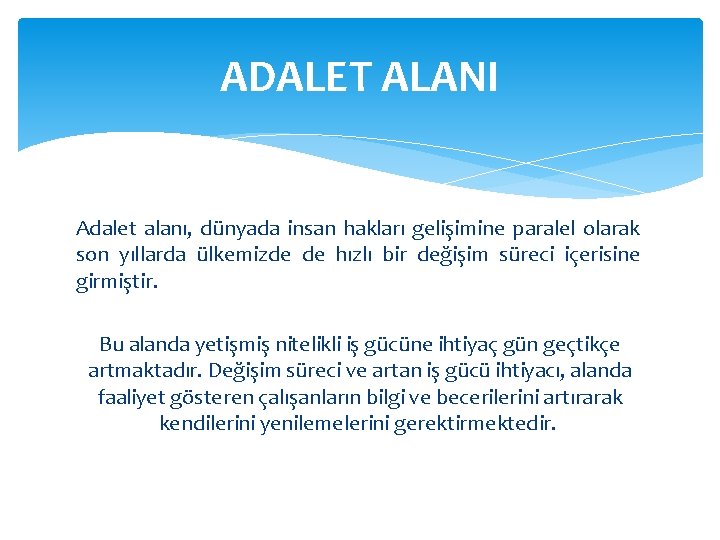 ADALET ALANI

Adalet alanı, dünyada insan hakları gelişimine paralel olarak son yıllarda ülkemizde de hızlı bir değişim süreci içerisine girmiştir.

Bu alanda yetişmiş nitelikli iş gücüne ihtiyaç gün geçtikçe artmaktadır. Değişim süreci ve artan iş gücü ihtiyacı, alanda faaliyet gösteren çalışanların bilgi ve becerilerini artırarak kendilerini yenilemelerini gerektirmektedir.